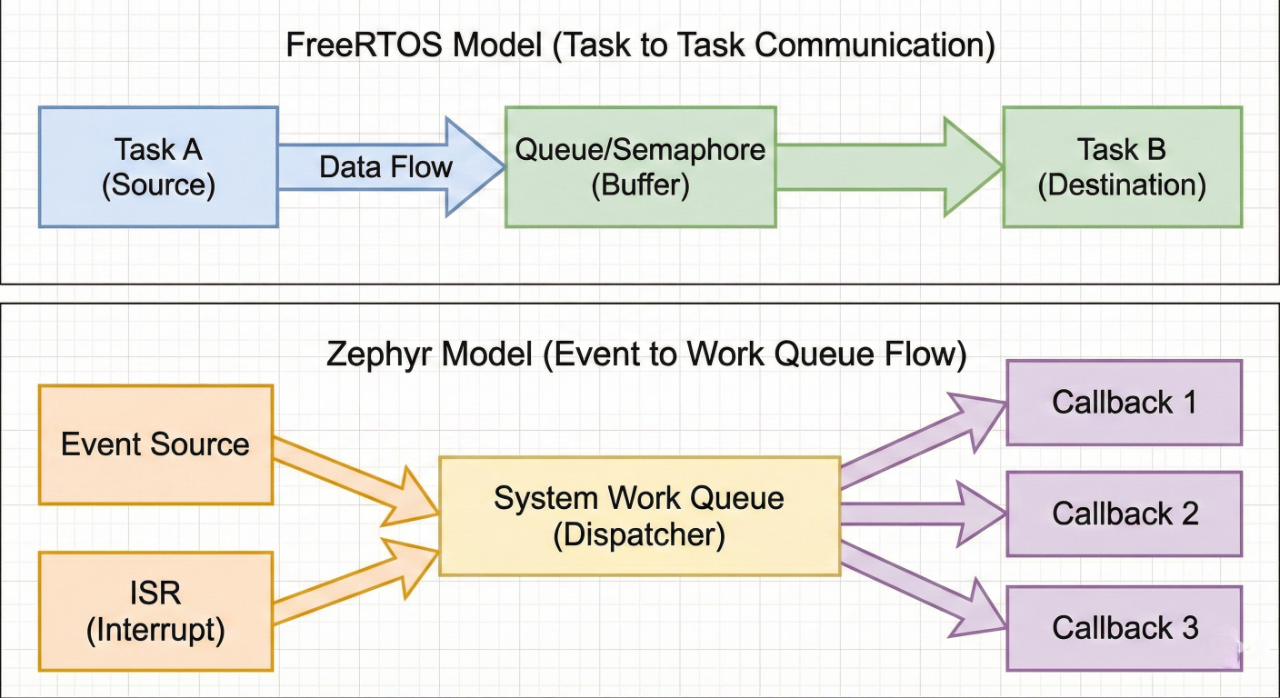 FreeRTOS Model (Task to Task Communication)

Task A
(Source)

Data Flow

Queue/Semaphore
(Buffer)

Task B
(Destination)

Zephyr Model (Event to Work Queue Flow)

Event Source

ISR
(Interrupt)

System Work Queue
(Dispatcher)

Callback 1

Callback 2

Callback 3